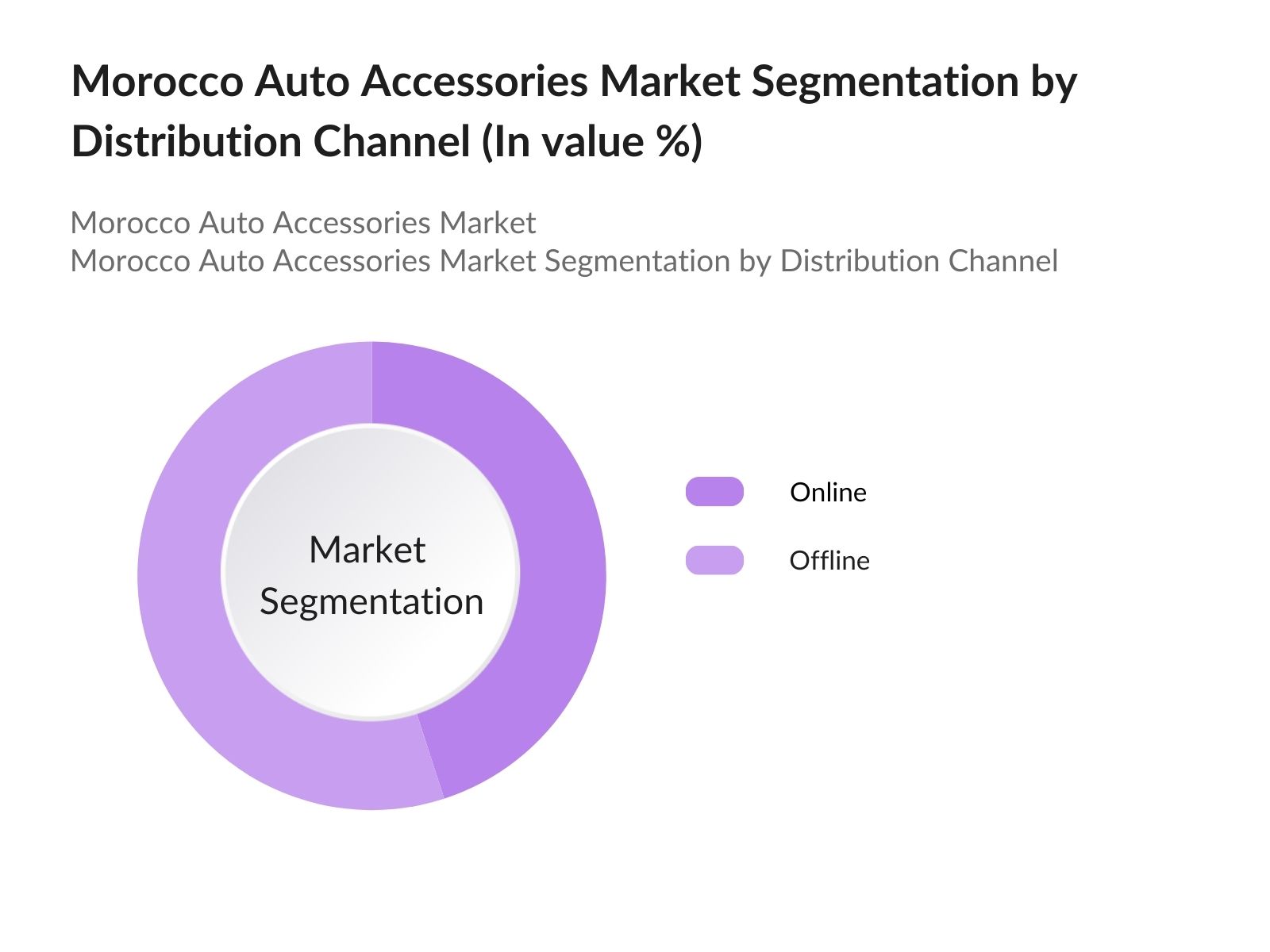 Morocco Auto Accessories Market Segmentation by Distribution Channel (In value %)

Morocco Auto Accessories Market
Morocco Auto Accessories Market Segmentation by Distribution Channel

Market Segmentation

Online

Offline